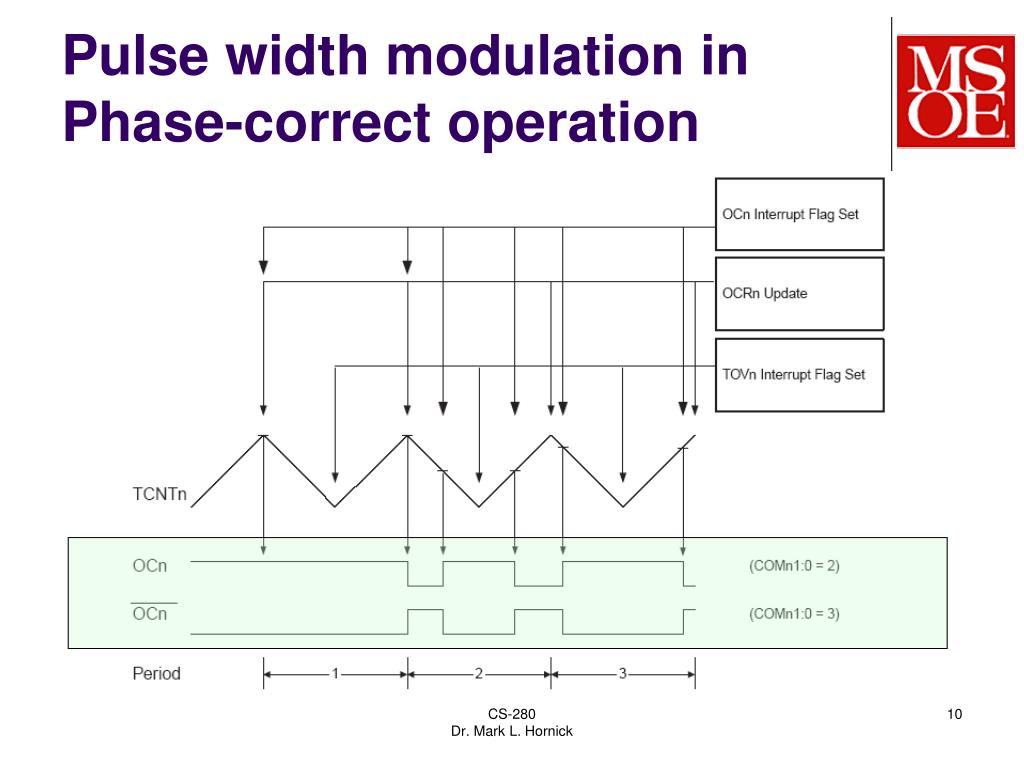 Pulse width modulation in Phase-correct operation

MSOE

OCn Interrupt Flag Set

OCRn Update

TOVn Interrupt Flag Set

TCNTn

OCn

(COMn1:0 = 2)

$\overline{OCn}$

(COMn1:0 = 3)

Period

1

2

3

CS-280
Dr. Mark L. Hornick

10